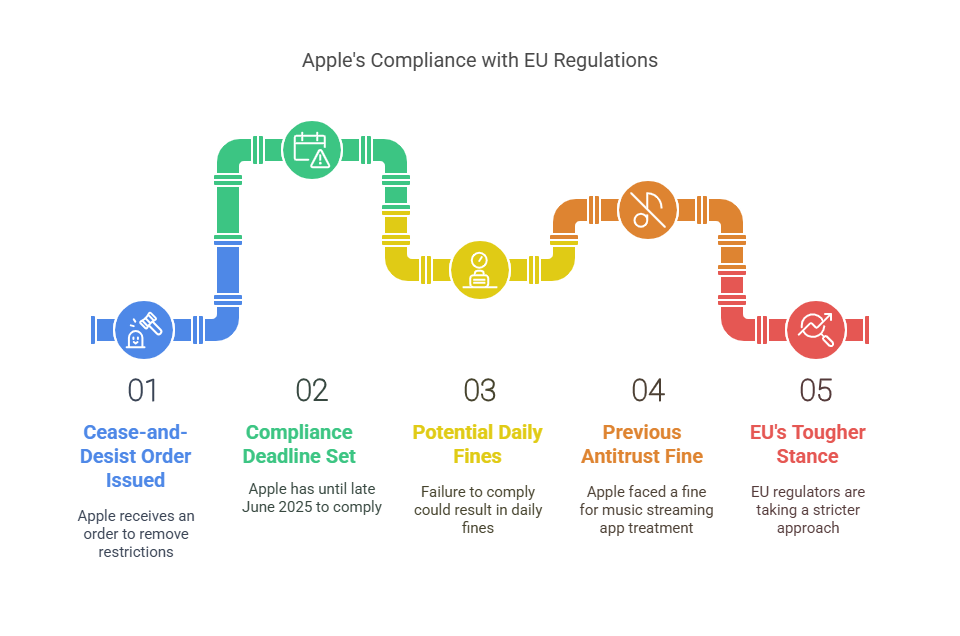 Apple's Compliance with EU Regulations

01

Cease-and-Desist Order Issued

Apple receives an order to remove restrictions

02

Compliance Deadline Set

Apple has until late June 2025 to comply

03

Potential Daily Fines

Failure to comply could result in daily fines

04

Previous Antitrust Fine

Apple faced a fine for music streaming app treatment

05

EU's Tougher Stance

EU regulators are taking a stricter approach